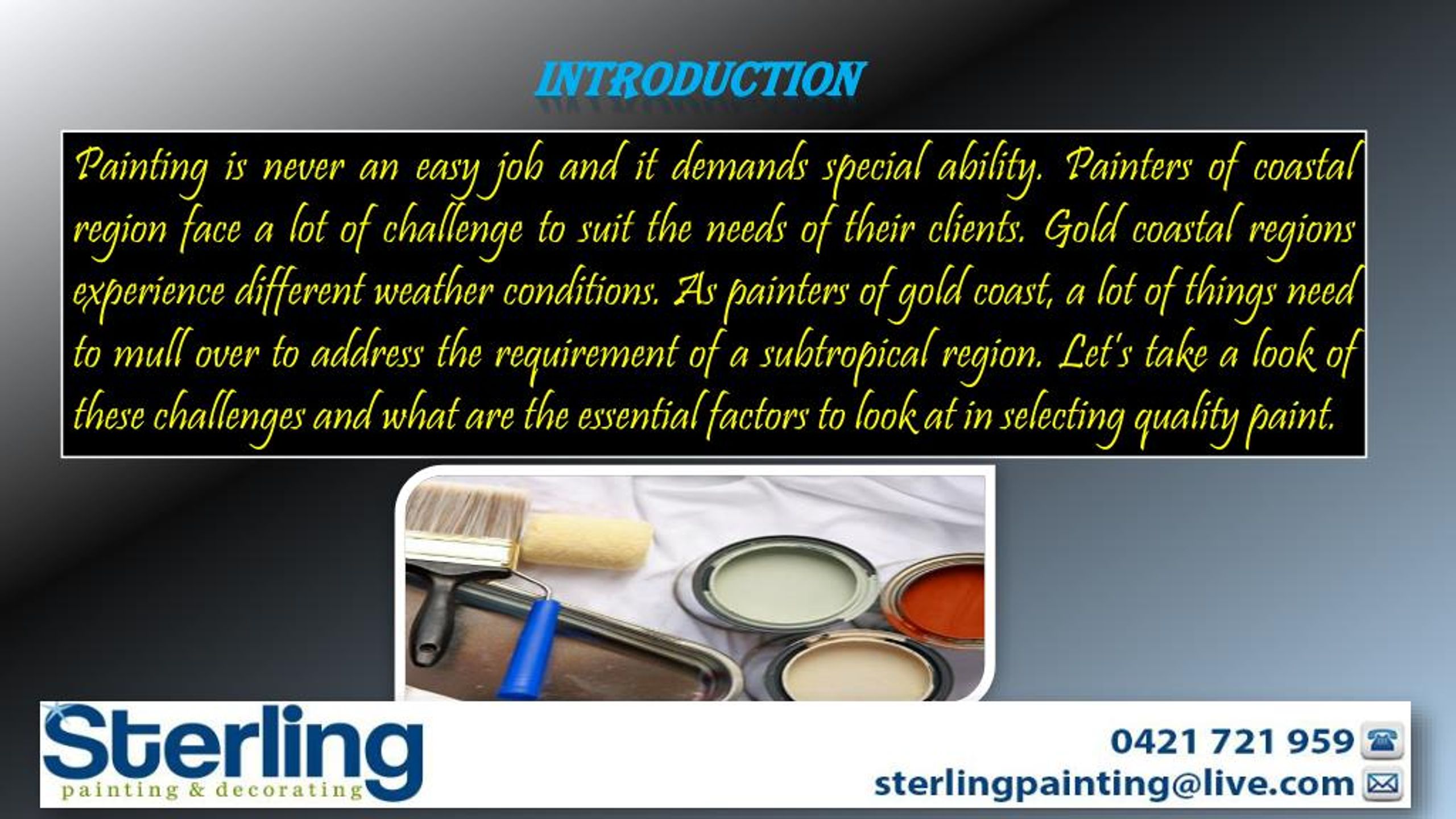 INTRODUCTION

Painting is never an easy job and it demands special ability. Painters of coastal region face a lot of challenge to suit the needs of their clients. Gold coastal regions experience different weather conditions. As painters of gold coast, a lot of things need to mull over to address the requirement of a subtropical region. Let's take a look of these challenges and what are the essential factors to look at in selecting quality paint.

Sterling
painting & decorating

0421 721 959
sterlingpainting@live.com